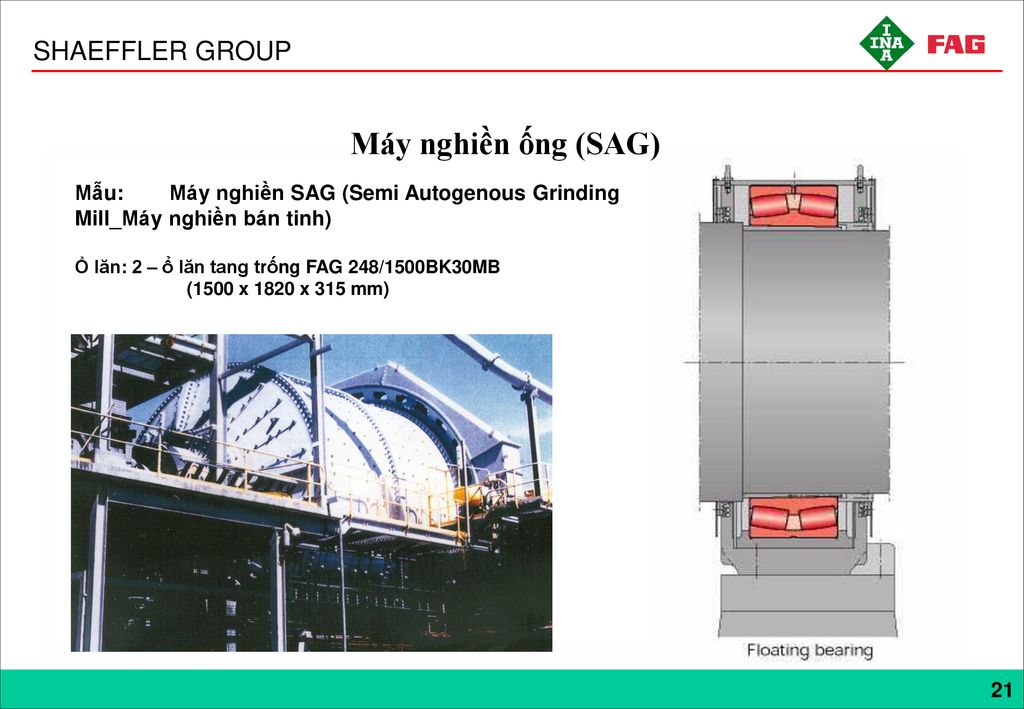 SHAEFFLER GROUP

INA

FAG

Máy nghiền ống (SAG)

Mẫu: Máy nghiền SAG (Semi Autogenous Grinding Mill_Máy nghiền bán tinh)

Ổ lăn: 2 – ổ lăn tang trống FAG 248/1500BK30MB
(1500 x 1820 x 315 mm)

Floating bearing

21